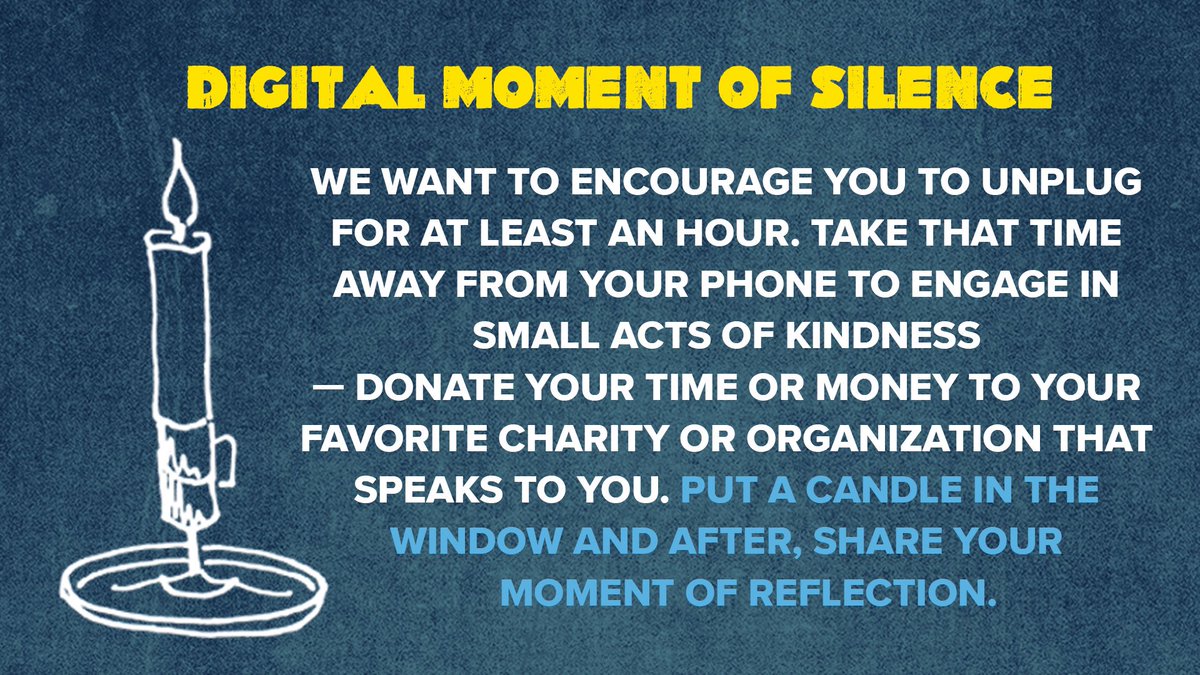 DIGITAL MOMENT OF SILENCE

WE WANT TO ENCOURAGE YOU TO UNPLUG FOR AT LEAST AN HOUR. TAKE THAT TIME AWAY FROM YOUR PHONE TO ENGAGE IN SMALL ACTS OF KINDNESS
— DONATE YOUR TIME OR MONEY TO YOUR FAVORITE CHARITY OR ORGANIZATION THAT SPEAKS TO YOU. PUT A CANDLE IN THE WINDOW AND AFTER, SHARE YOUR MOMENT OF REFLECTION.